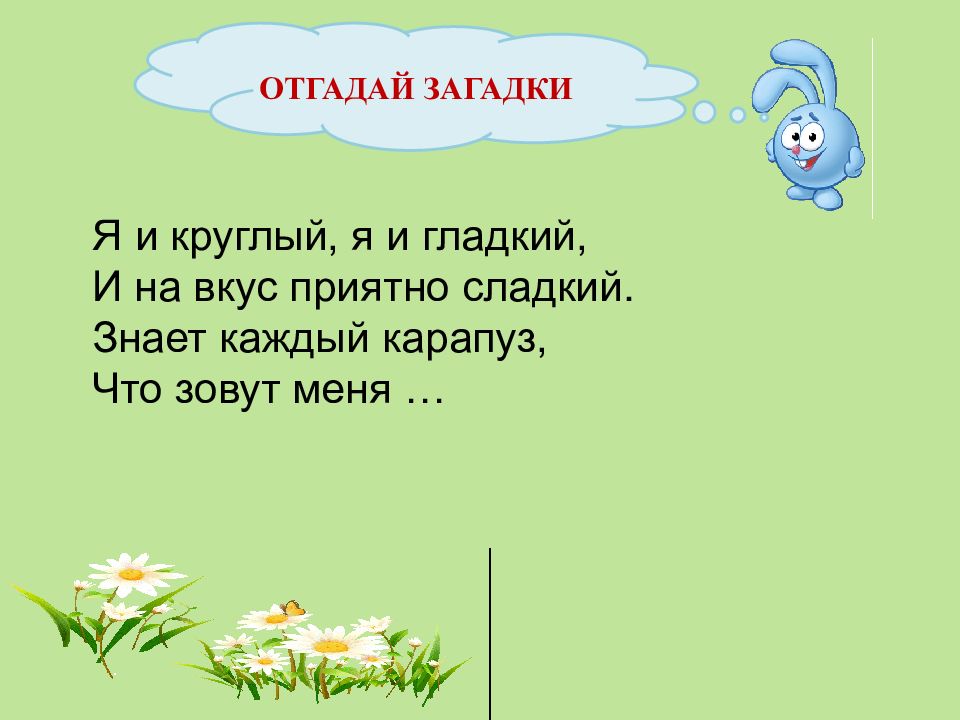 ОТГАДАЙ ЗАГАДКИ

Я и круглый, я и гладкий,
И на вкус приятно сладкий.
Знает каждый карапуз,
Что зовут меня …